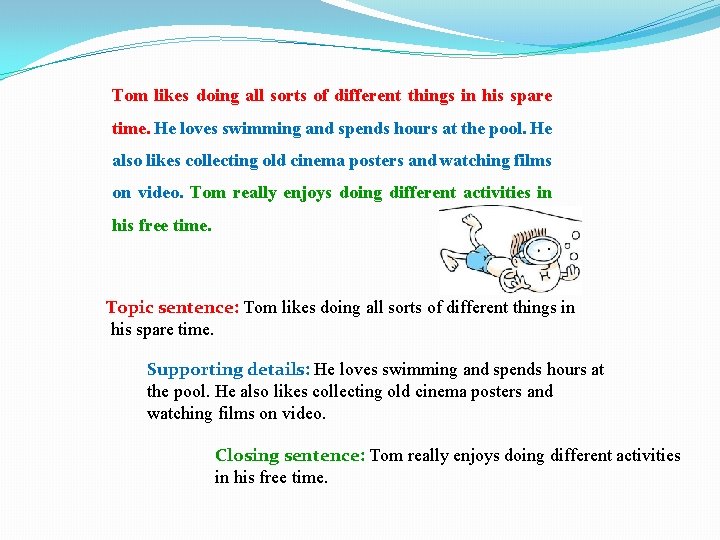 Tom likes doing all sorts of different things in his spare time. He loves swimming and spends hours at the pool. He also likes collecting old cinema posters and watching films on video. Tom really enjoys doing different activities in his free time.

Topic sentence: Tom likes doing all sorts of different things in his spare time.

Supporting details: He loves swimming and spends hours at the pool. He also likes collecting old cinema posters and watching films on video.

Closing sentence: Tom really enjoys doing different activities in his free time.